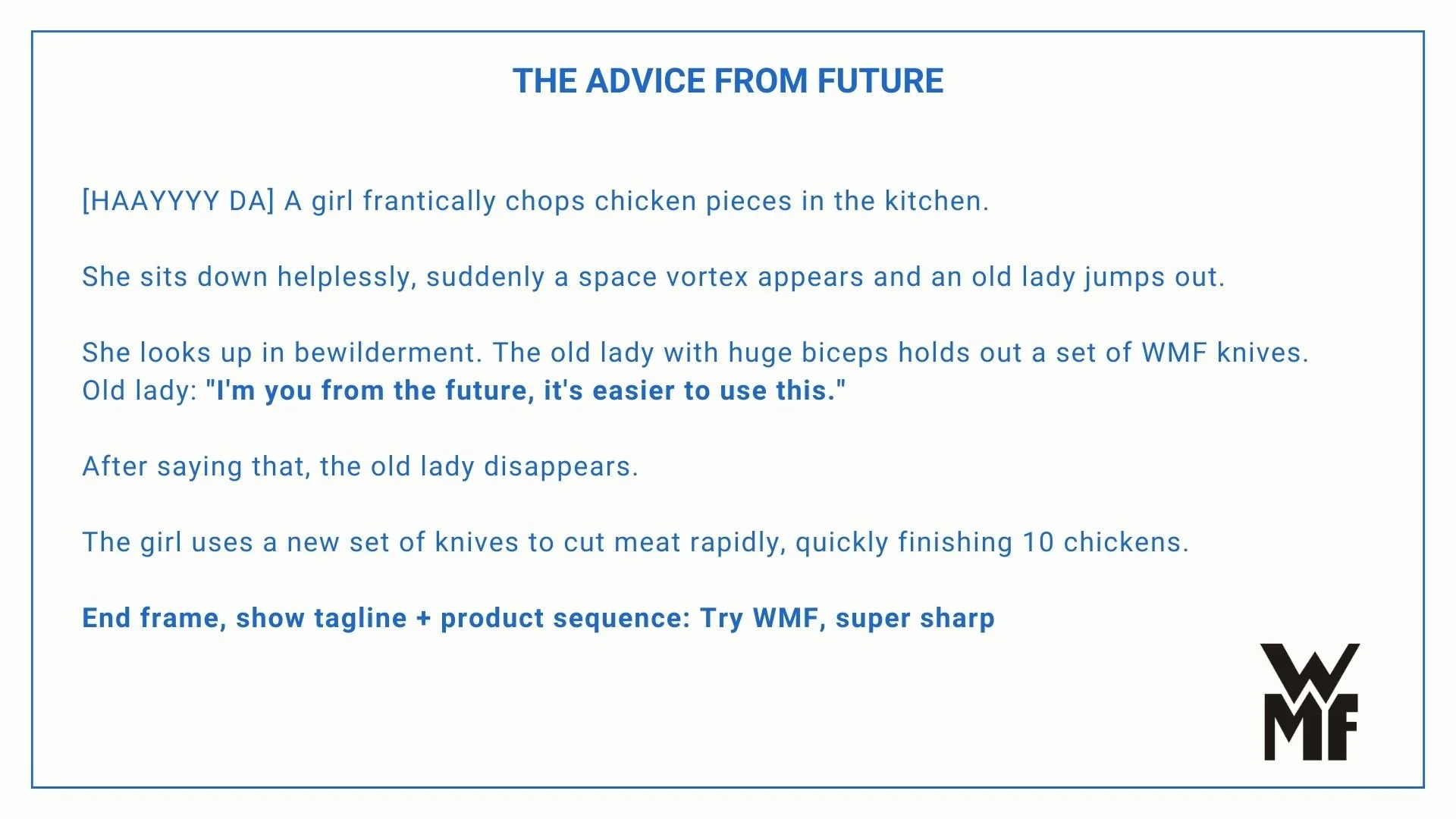 THE ADVICE FROM FUTURE

[HAAYYYY DA] A girl frantically chops chicken pieces in the kitchen.

She sits down helplessly, suddenly a space vortex appears and an old lady jumps out.

She looks up in bewilderment. The old lady with huge biceps holds out a set of WMF knives.
Old lady: "I'm you from the future, it's easier to use this."

After saying that, the old lady disappears.

The girl uses a new set of knives to cut meat rapidly, quickly finishing 10 chickens.

End frame, show tagline + product sequence: Try WMF, super sharp

WMF